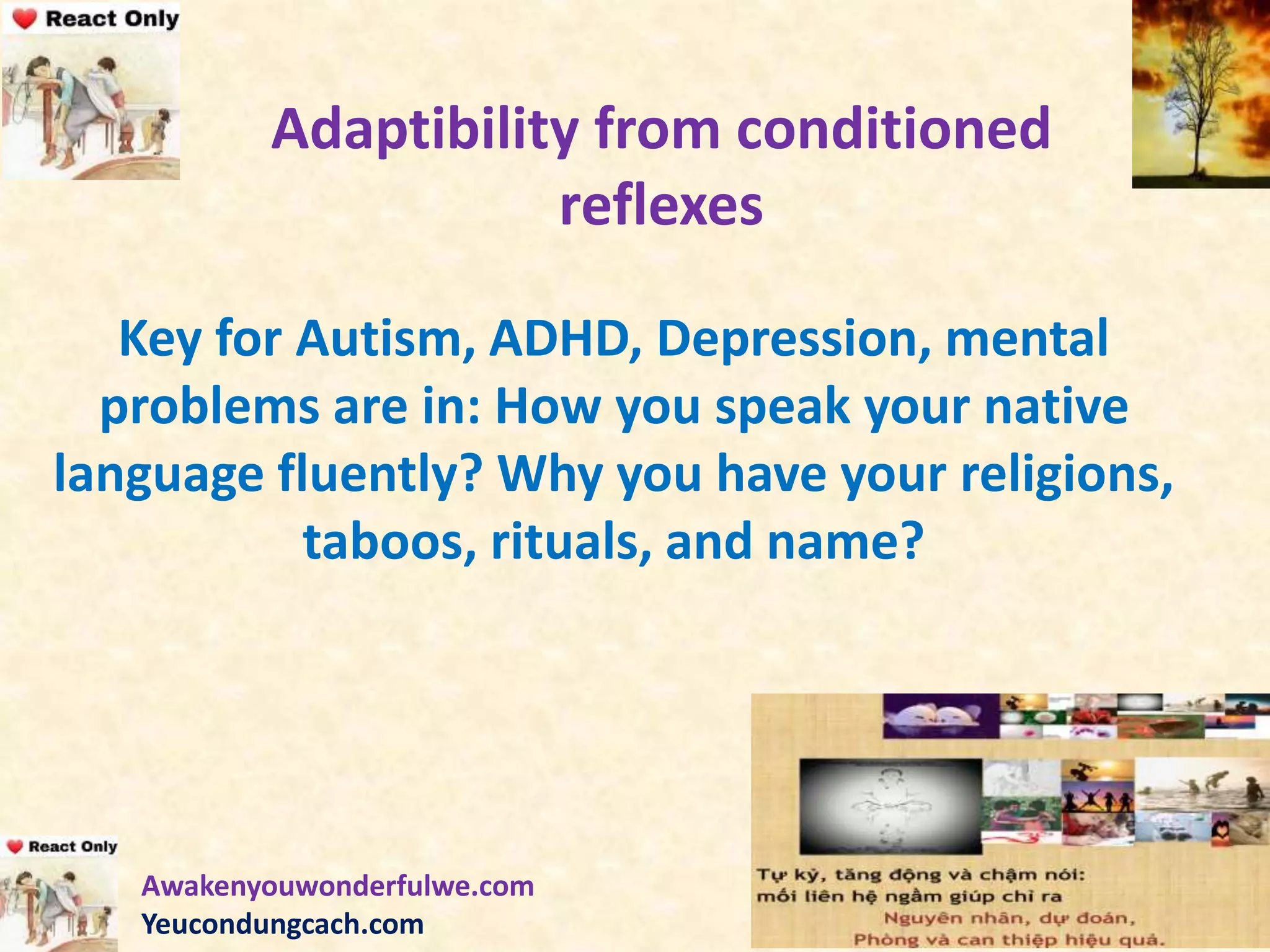 React Only

Adaptibility from conditioned reflexes

Key for Autism, ADHD, Depression, mental problems are in: How you speak your native language fluently? Why you have your religions, taboos, rituals, and name?

React Only

Awakenyouwonderfulwe.com
Yeucondungcach.com

Tự kỷ, tăng động và chậm nói: mối liên hệ ngầm giúp chỉ ra
Nguyên nhân, dự đoán,
Phòng và can thiệp hiệu quả.